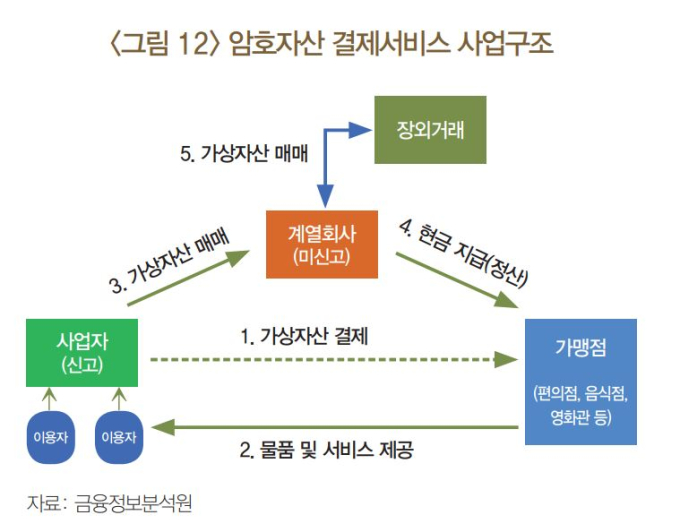 〈그림 12〉 암호자산 결제서비스 사업구조

장외거래

5. 가상자산 매매

계열회사
(미신고)

3. 가상자산 매매

4. 현금 지급(정산)

사업자
(신고)

1. 가상자산 결제

가맹점

(편의점, 음식점, 영화관 등)

이용자

이용자

2. 물품 및 서비스 제공

자료: 금융정보분석원